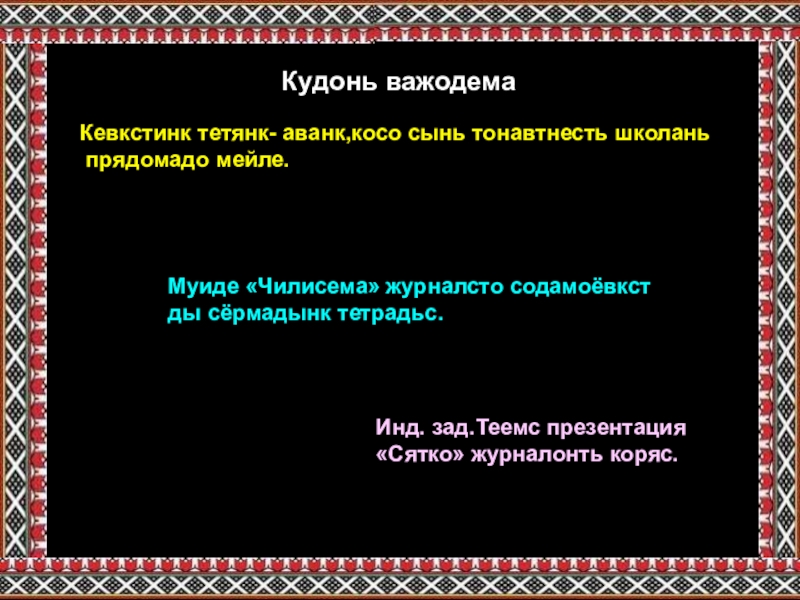 Кудонь важодема

Кевкстинк тетянк- аванк,косо сынь тонавтнесть школань прядомадо мейле.

Муиде «Чилисема» журналсто содамоёвкст ды сёрмадынк тетрадьс.

Инд. зад.Теемс презентация «Сятко» журналонть коряс.